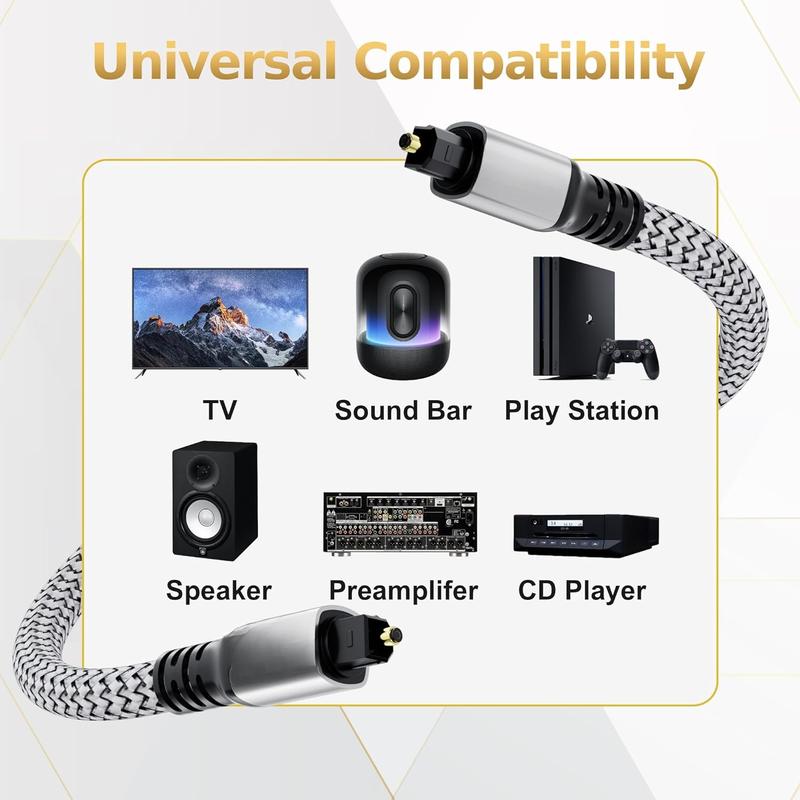 Universal Compatibility

TV

Sound Bar

Play Station

Speaker

Preamplifer

CD Player